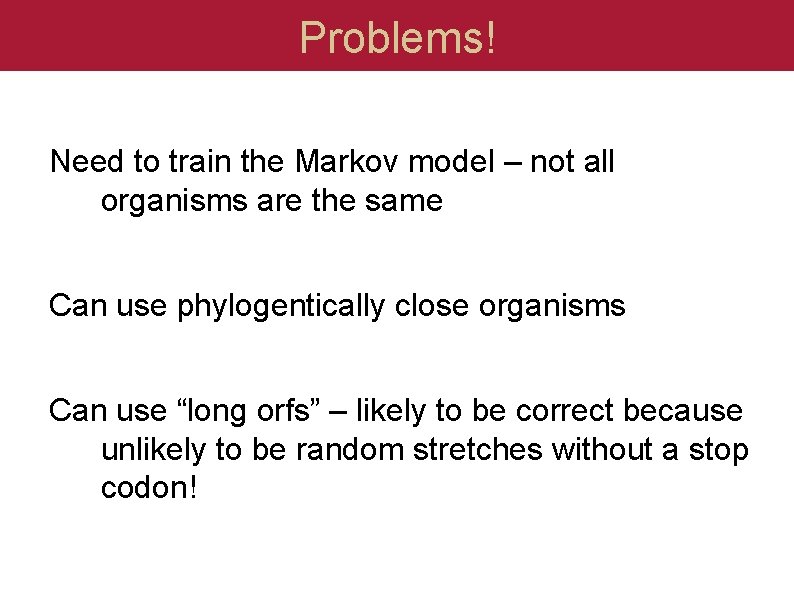 Problems!

Need to train the Markov model – not all organisms are the same

Can use phylogentically close organisms

Can use “long orfs” – likely to be correct because unlikely to be random stretches without a stop codon!